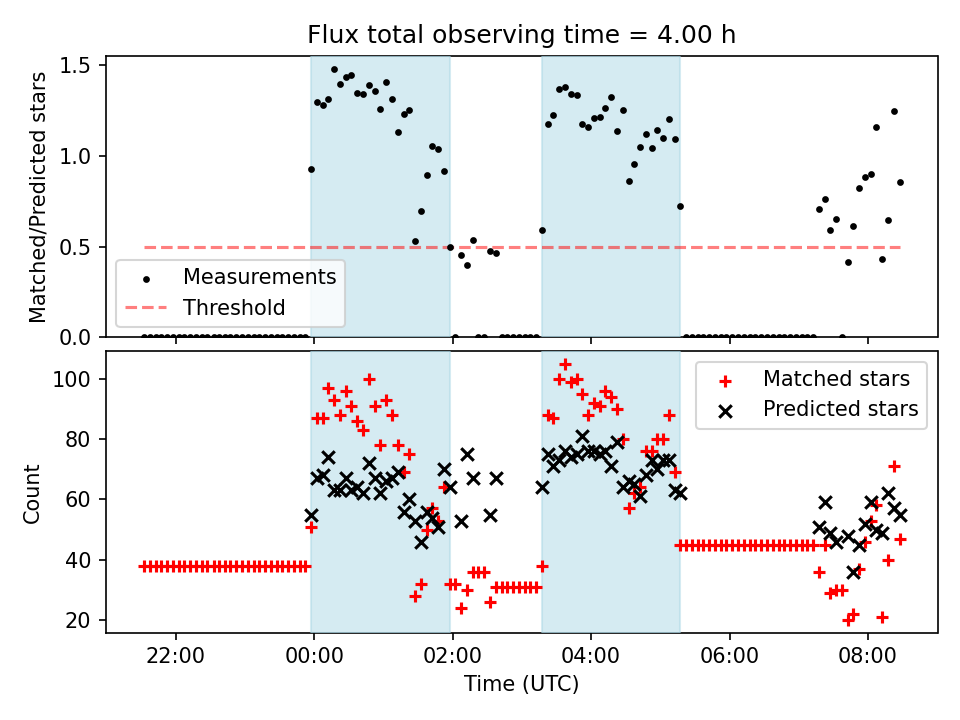 Flux total observing time = 4.00 h

Matched/Predicted stars

1.5
1.0
0.5
0.0

Measurements
Threshold

Count

100
80
60
40
20

Matched stars
Predicted stars

22:00
00:00
02:00
04:00
06:00
08:00

Time (UTC)